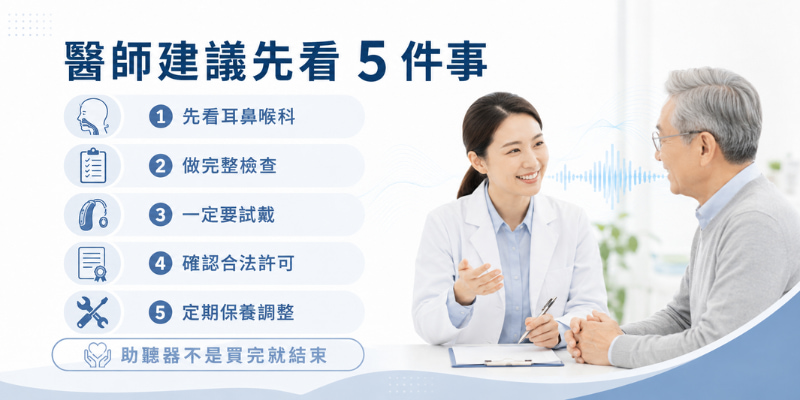 醫師建議先看 5 件事

1 先看耳鼻喉科

2 做完整檢查

3 一定要試戴

4 確認合法許可

5 定期保養調整

助聽器不是買完就結束